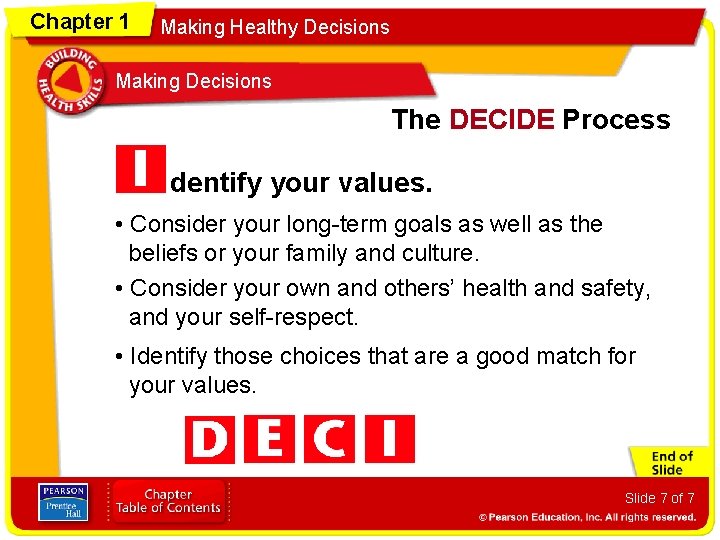 Chapter 1

Making Healthy Decisions

BUILDING HEALTH SKILLS

Making Decisions

The DECIDE Process

Identify your values.

• Consider your long-term goals as well as the beliefs or your family and culture.

• Consider your own and others' health and safety, and your self-respect.

• Identify those choices that are a good match for your values.

D E C I

End of Slide

PEARSON Prentice Hall

Chapter Table of Contents

Slide 7 of 7

© Pearson Education, Inc. All rights reserved.